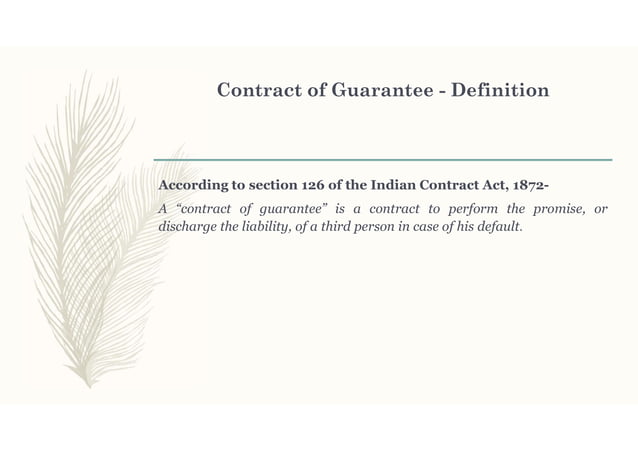 Contract of Guarantee - Definition

According to section 126 of the Indian Contract Act, 1872-

A "contract of guarantee" is a contract to perform the promise, or discharge the liability, of a third person in case of his default.